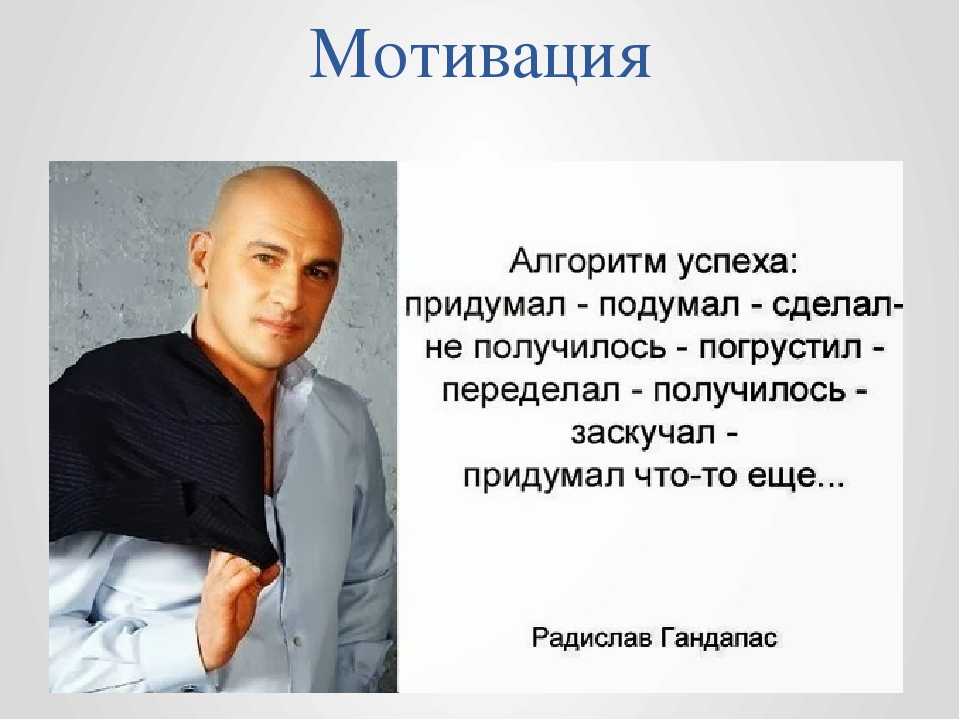 Мотивация

Алгоритм успеха:
придумал - подумал - сделал- не получилось - погрустил - переделал - получилось - заскучал - придумал что-то еще...

Радислав Гандапас